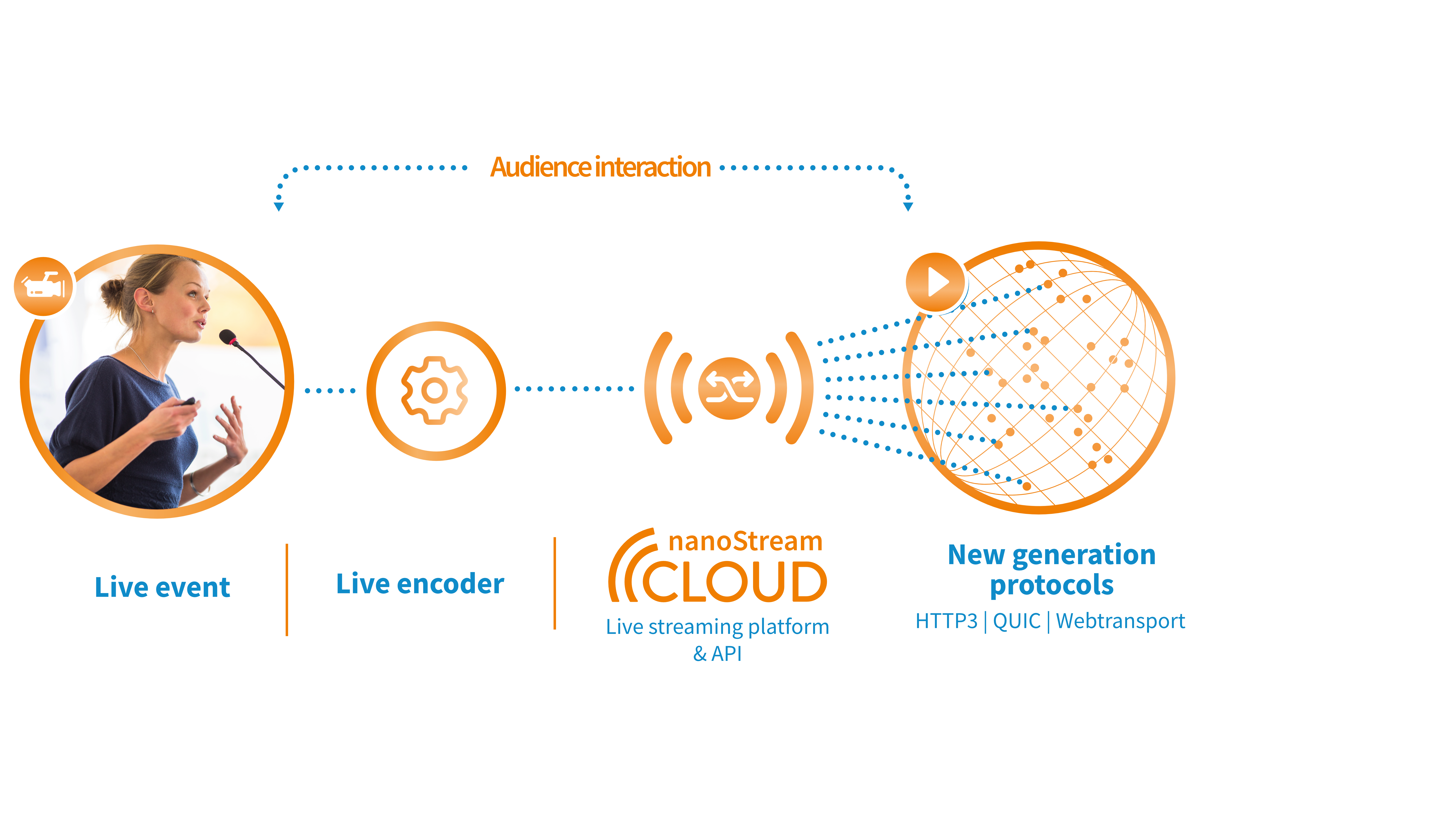 Audience interaction

Live event

Live encoder

nanoStream CLOUD
Live streaming platform & API

New generation protocols
HTTP3 | QUIC | Webtransport